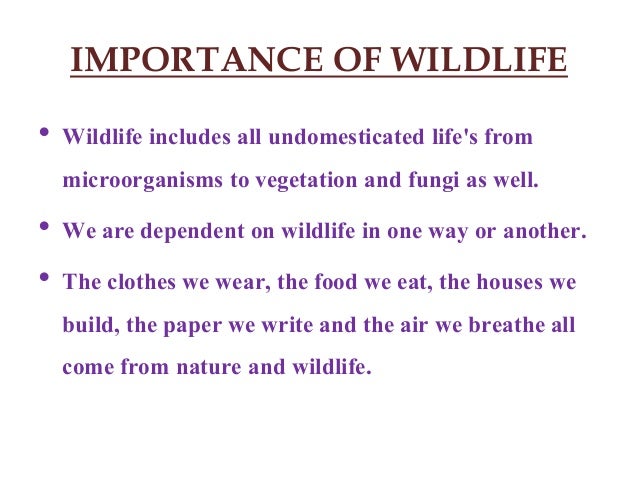 IMPORTANCE OF WILDLIFE

• Wildlife includes all undomesticated life's from microorganisms to vegetation and fungi as well.

• We are dependent on wildlife in one way or another.

• The clothes we wear, the food we eat, the houses we build, the paper we write and the air we breathe all come from nature and wildlife.